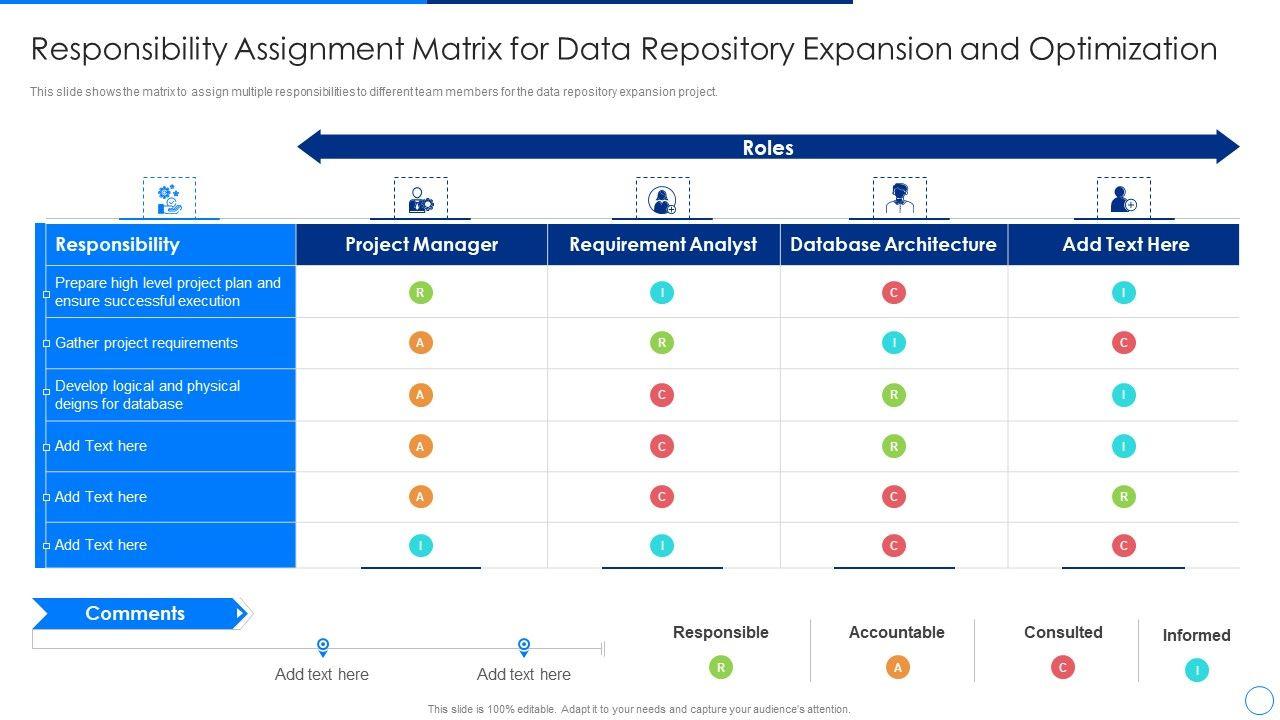 Responsibility Assignment Matrix for Data Repository Expansion and Optimization

This slide shows the matrix to assign multiple responsibilities to different team members for the data repository expansion project.

Roles

| Responsibility | Project Manager | Requirement Analyst | Database Architecture | Add Text Here |
|---|---|---|---|---|
| Prepare high level project plan and ensure successful execution | R | I | C | I |
| Gather project requirements | A | R | I | C |
| Develop logical and physical deigns for database | A | C | R | I |
| Add Text here | A | C | R | I |
| Add Text here | A | C | C | R |
| Add Text here | I | I | C | C |

Comments

Add text here

Add text here

Responsible
R

Accountable
A

Consulted
C

Informed
I

This slide is 100% editable. Adapt it to your needs and capture your audience's attention.